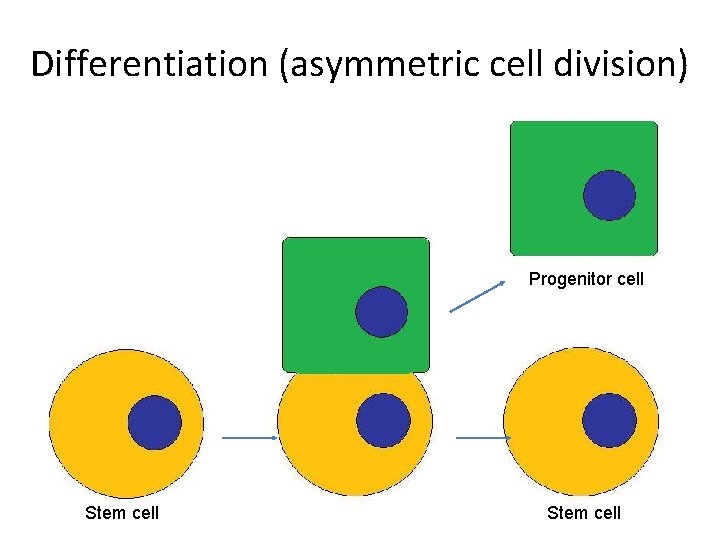 Differentiation (asymmetric cell division)

Progenitor cell

Stem cell

Stem cell